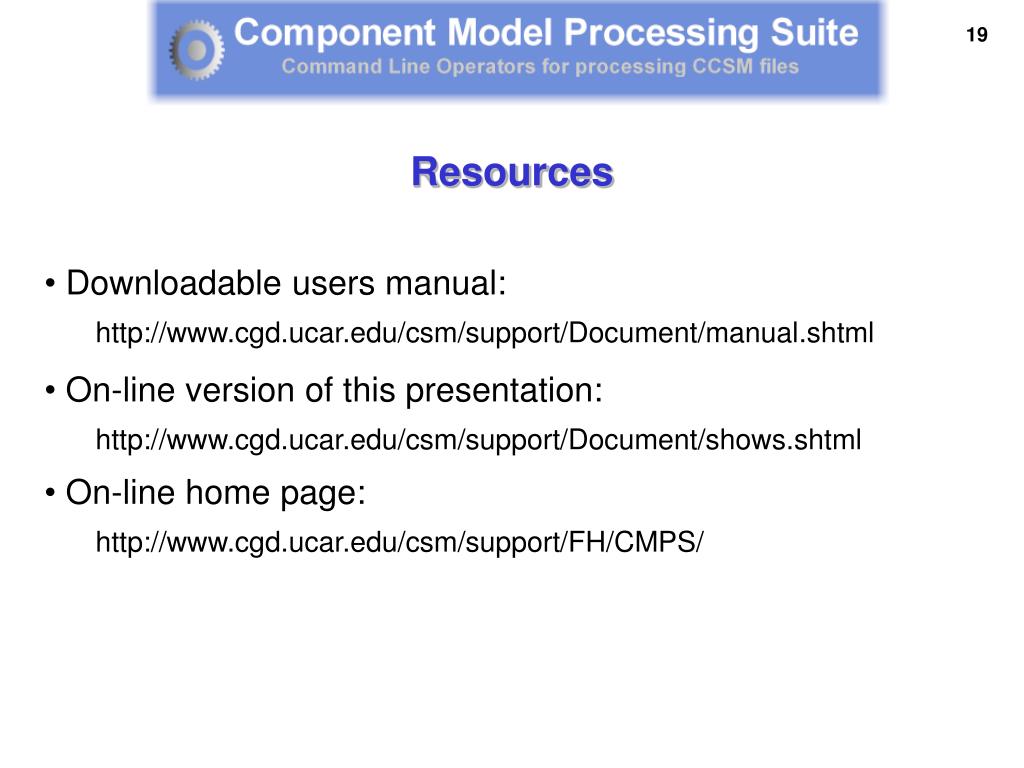 Component Model Processing Suite
Command Line Operators for processing CCSM files

19

Resources

• Downloadable users manual:
http://www.cgd.ucar.edu/csm/support/Document/manual.shtml

• On-line version of this presentation:
http://www.cgd.ucar.edu/csm/support/Document/shows.shtml

• On-line home page:
http://www.cgd.ucar.edu/csm/support/FH/CMPS/